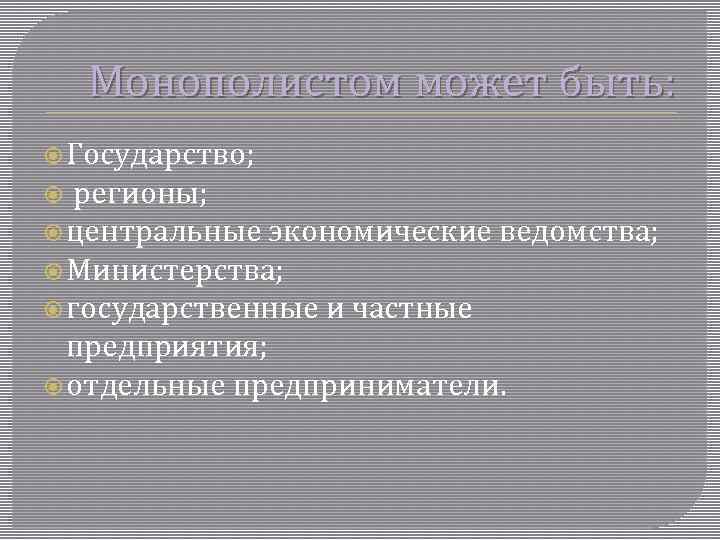 Монополистом может быть:

Государство;
регионы;
центральные экономические ведомства;
Министерства;
государственные и частные предприятия;
отдельные предприниматели.